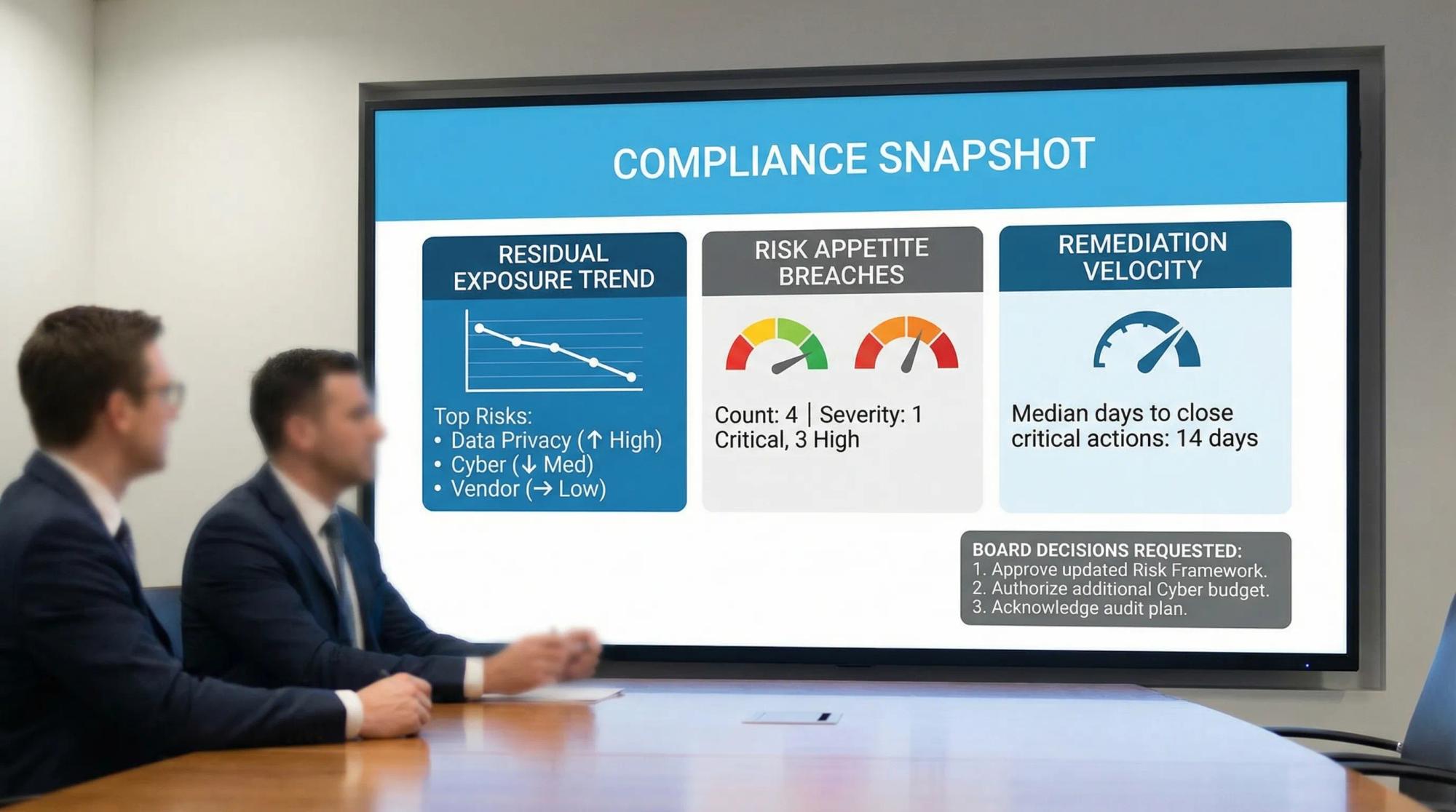 COMPLIANCE SNAPSHOT

RESIDUAL EXPOSURE TREND

Top Risks:
• Data Privacy (↑ High)
• Cyber (↓ Med)
• Vendor (→ Low)

RISK APPETITE BREACHES

Count: 4 | Severity: 1 Critical, 3 High

REMEDIATION VELOCITY

Median days to close critical actions: 14 days

BOARD DECISIONS REQUESTED:
1. Approve updated Risk Framework.
2. Authorize additional Cyber budget.
3. Acknowledge audit plan.